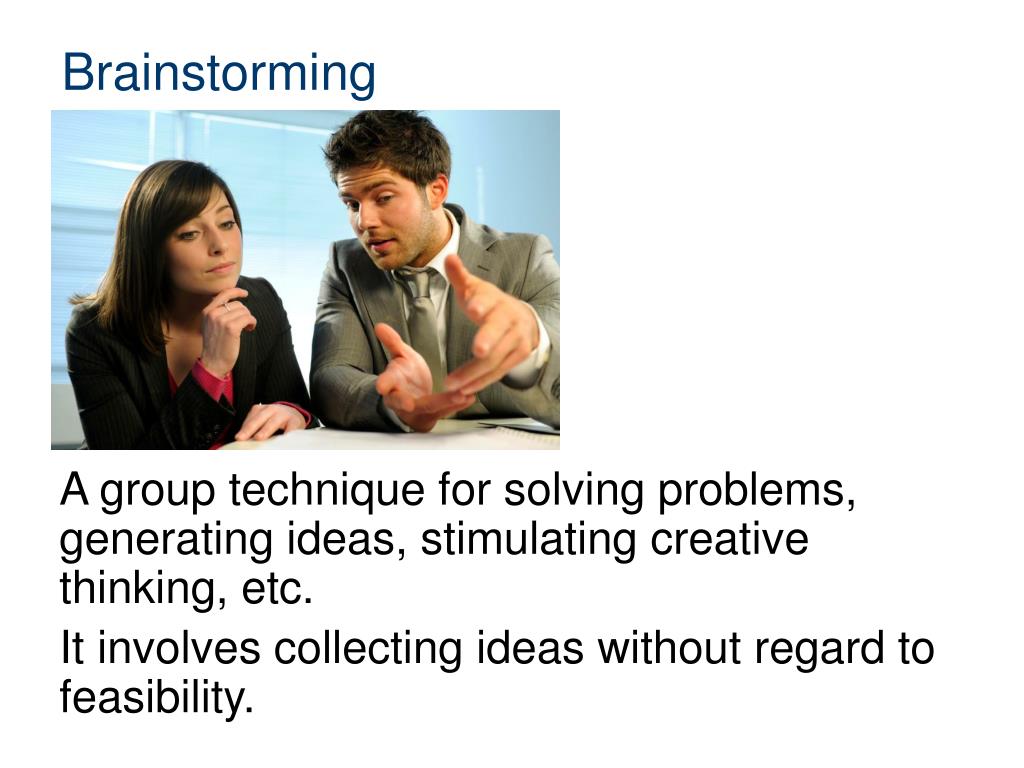 Brainstorming

A group technique for solving problems, generating ideas, stimulating creative thinking, etc.

It involves collecting ideas without regard to feasibility.